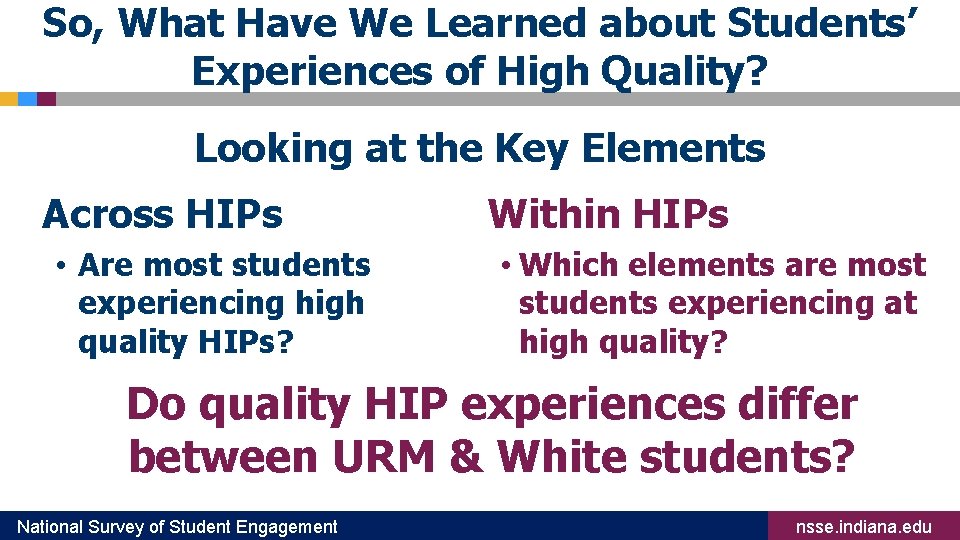 So, What Have We Learned about Students' Experiences of High Quality?

Looking at the Key Elements

Across HIPs

• Are most students experiencing high quality HIPs?

Within HIPs

• Which elements are most students experiencing at high quality?

Do quality HIP experiences differ between URM & White students?

National Survey of Student Engagement

nsse.indiana.edu